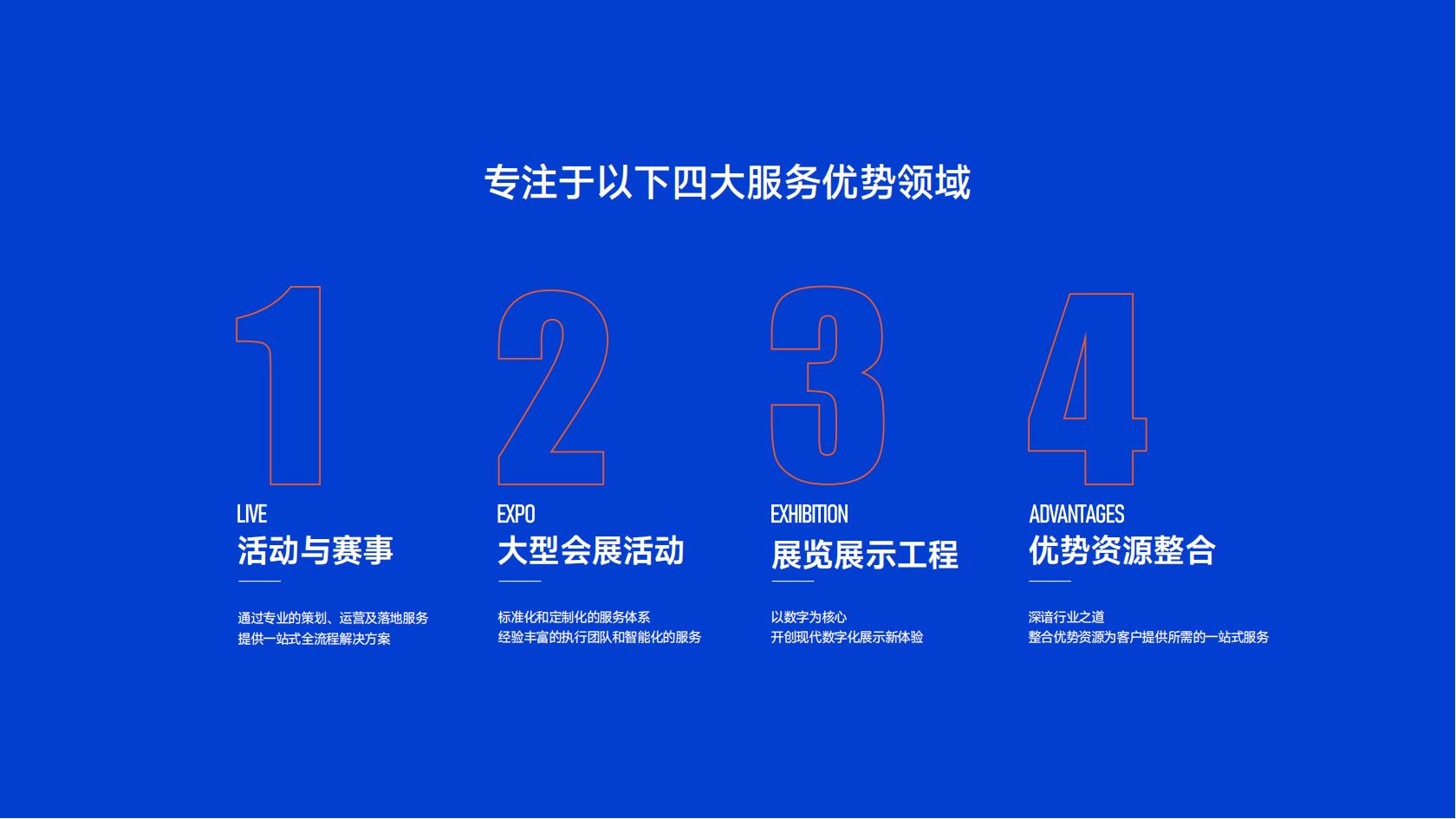 专注于以下四大服务优势领域

1

LIVE
活动与赛事

通过专业的策划、运营及落地服务
提供一站式全流程解决方案

2

EXPO
大型会展活动

标准化和定制化的服务体系
经验丰富的执行团队和智能化的服务

3

EXHIBITION
展览展示工程

以数字为核心
开创现代数字化展示新体验

4

ADVANTAGES
优势资源整合

深谙行业之道
整合优势资源为客户提供所需的一站式服务